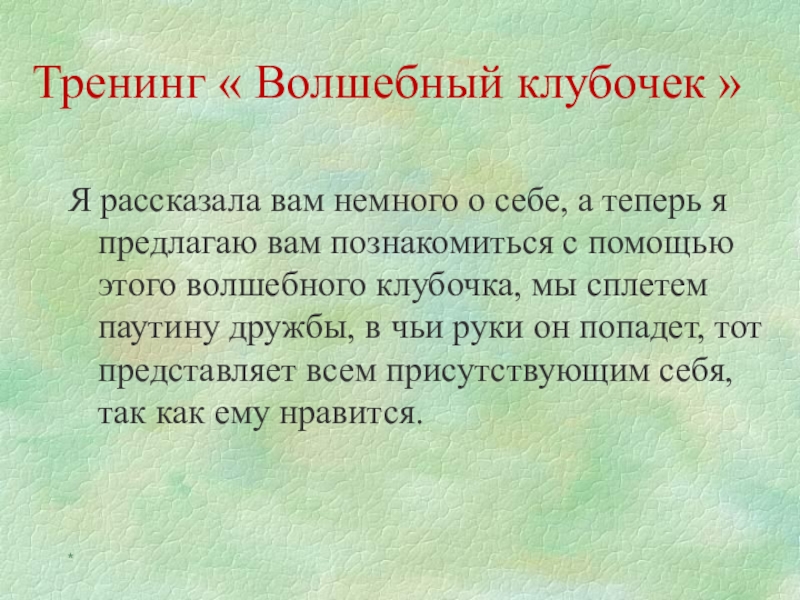 Тренинг « Волшебный клубочек »

Я рассказала вам немного о себе, а теперь я предлагаю вам познакомиться с помощью этого волшебного клубочка, мы сплетем паутину дружбы, в чьи руки он попадет, тот представляет всем присутствующим себя, так как ему нравится.

*